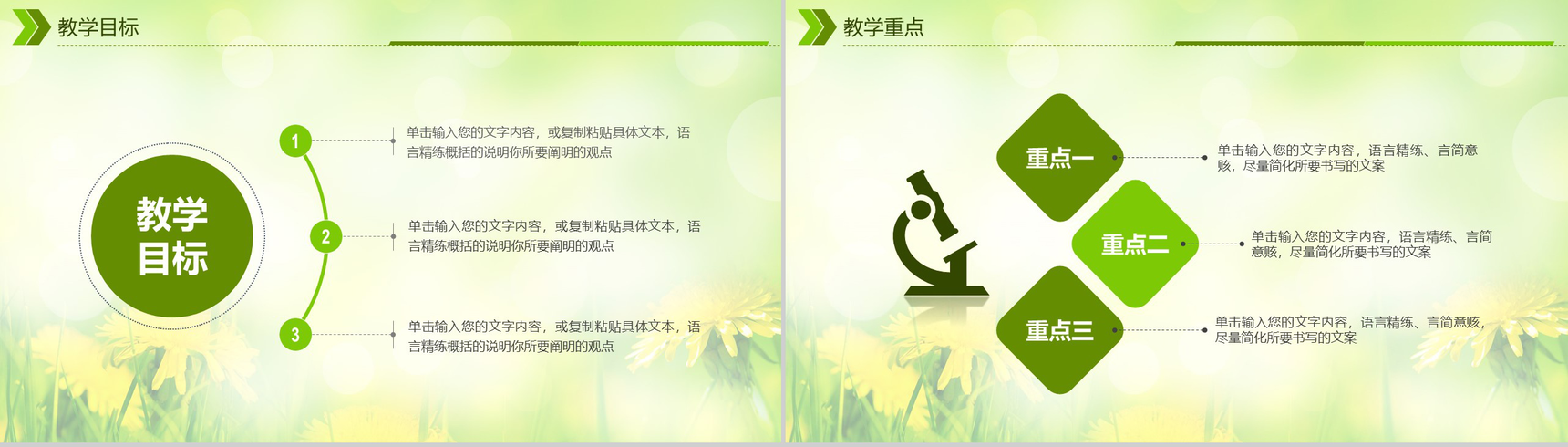 教学目标

教学目标

1
单击输入您的文字内容，或复制粘贴具体文本，语言精练概括的说明你所要阐明的观点

2
单击输入您的文字内容，或复制粘贴具体文本，语言精练概括的说明你所要阐明的观点

3
单击输入您的文字内容，或复制粘贴具体文本，语言精练概括的说明你所要阐明的观点

教学重点

重点一
单击输入您的文字内容，语言精练、言简意赅，尽量简化所要书写的文案

重点二
单击输入您的文字内容，语言精练、言简意赅，尽量简化所要书写的文案

重点三
单击输入您的文字内容，语言精练、言简意赅，尽量简化所要书写的文案